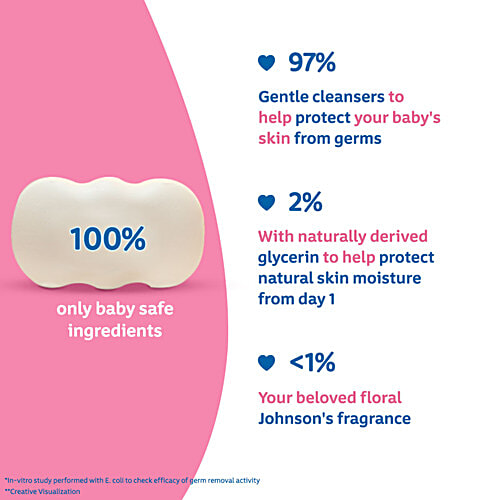 100%

only baby safe ingredients

97%

Gentle cleansers to help protect your baby's skin from germs

2%

With naturally derived glycerin to help protect natural skin moisture from day 1

<1%

Your beloved floral Johnson's fragrance

*In-vitro study performed with E. coli to check efficacy of germ removal activity
**Creative Visualization